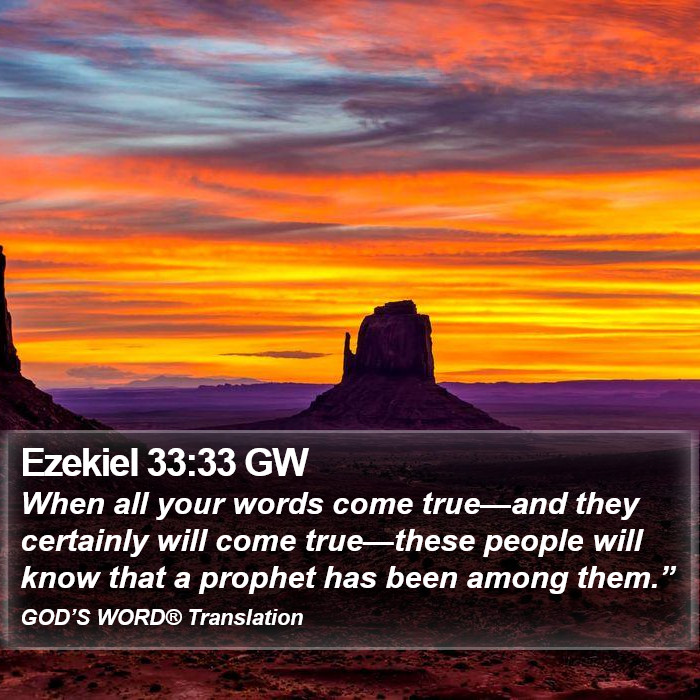 Ezekiel 33:33 GW

When all your words come true—and they certainly will come true—these people will know that a prophet has been among them.”

GOD’S WORD® Translation